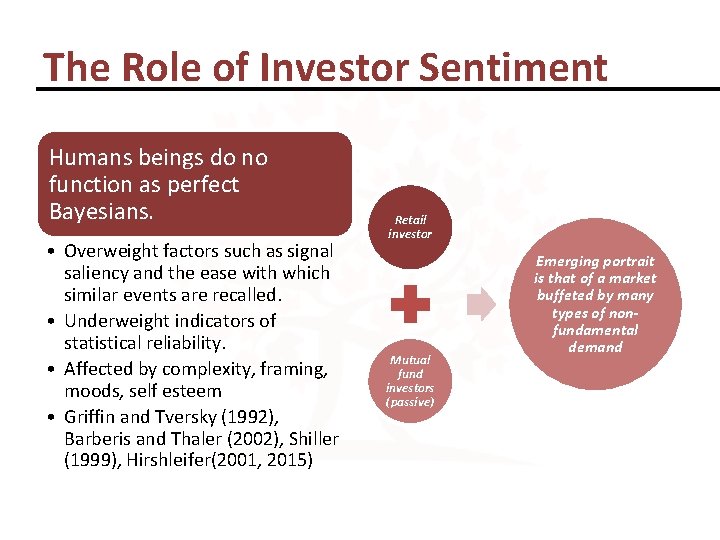 The Role of Investor Sentiment

Humans beings do no function as perfect Bayesians.

• Overweight factors such as signal saliency and the ease with which similar events are recalled.
• Underweight indicators of statistical reliability.
• Affected by complexity, framing, moods, self esteem
• Griffin and Tversky (1992), Barberis and Thaler (2002), Shiller (1999), Hirshleifer(2001, 2015)

Retail investor

Mutual fund investors (passive)

Emerging portrait is that of a market buffeted by many types of non-fundamental demand